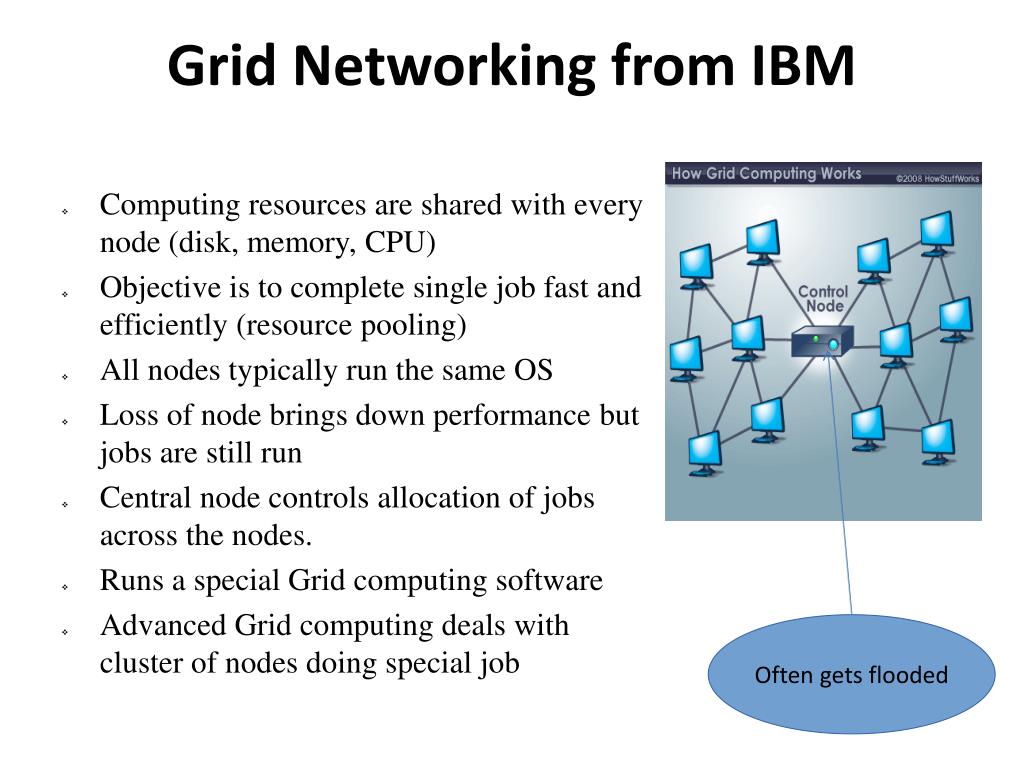 Grid Networking from IBM

- Computing resources are shared with every node (disk, memory, CPU)
- Objective is to complete single job fast and efficiently (resource pooling)
- All nodes typically run the same OS
- Loss of node brings down performance but jobs are still run
- Central node controls allocation of jobs across the nodes.
- Runs a special Grid computing software
- Advanced Grid computing deals with cluster of nodes doing special job

How Grid Computing Works ©2008 HowStuffWorks

Control Node

Often gets flooded